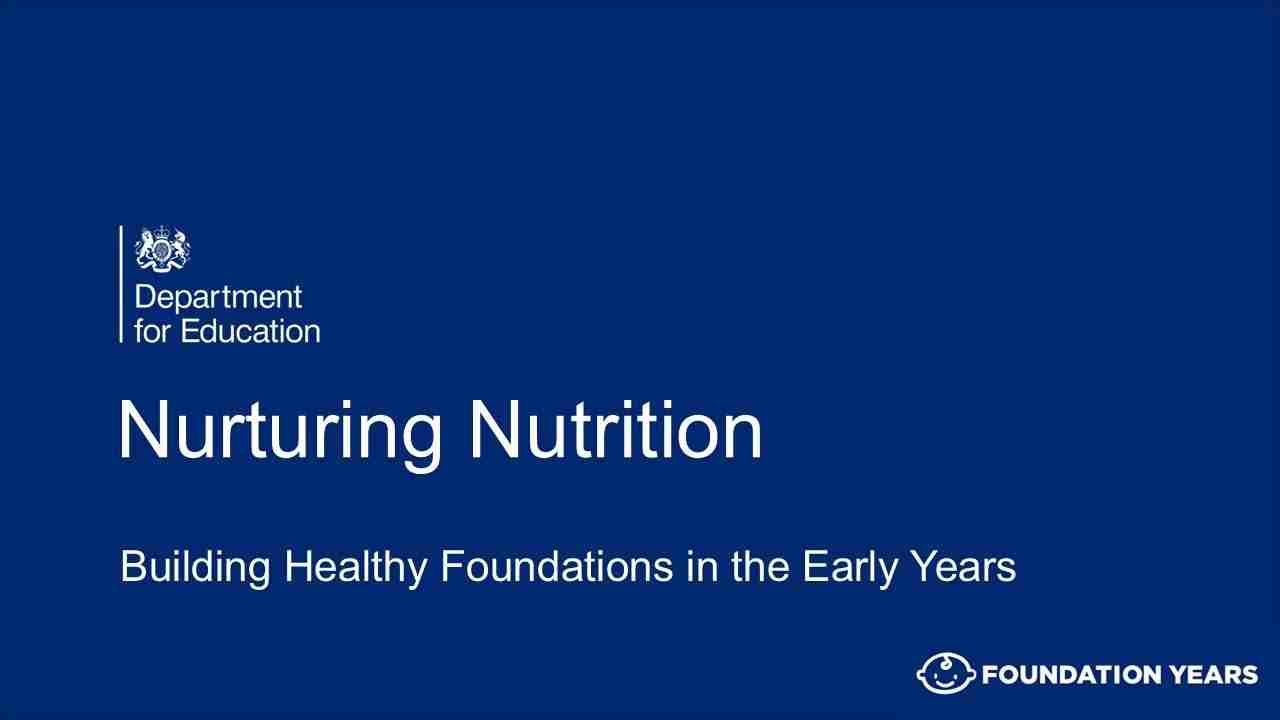 Department for Education

Nurturing Nutrition

Building Healthy Foundations in the Early Years

FOUNDATION YEARS